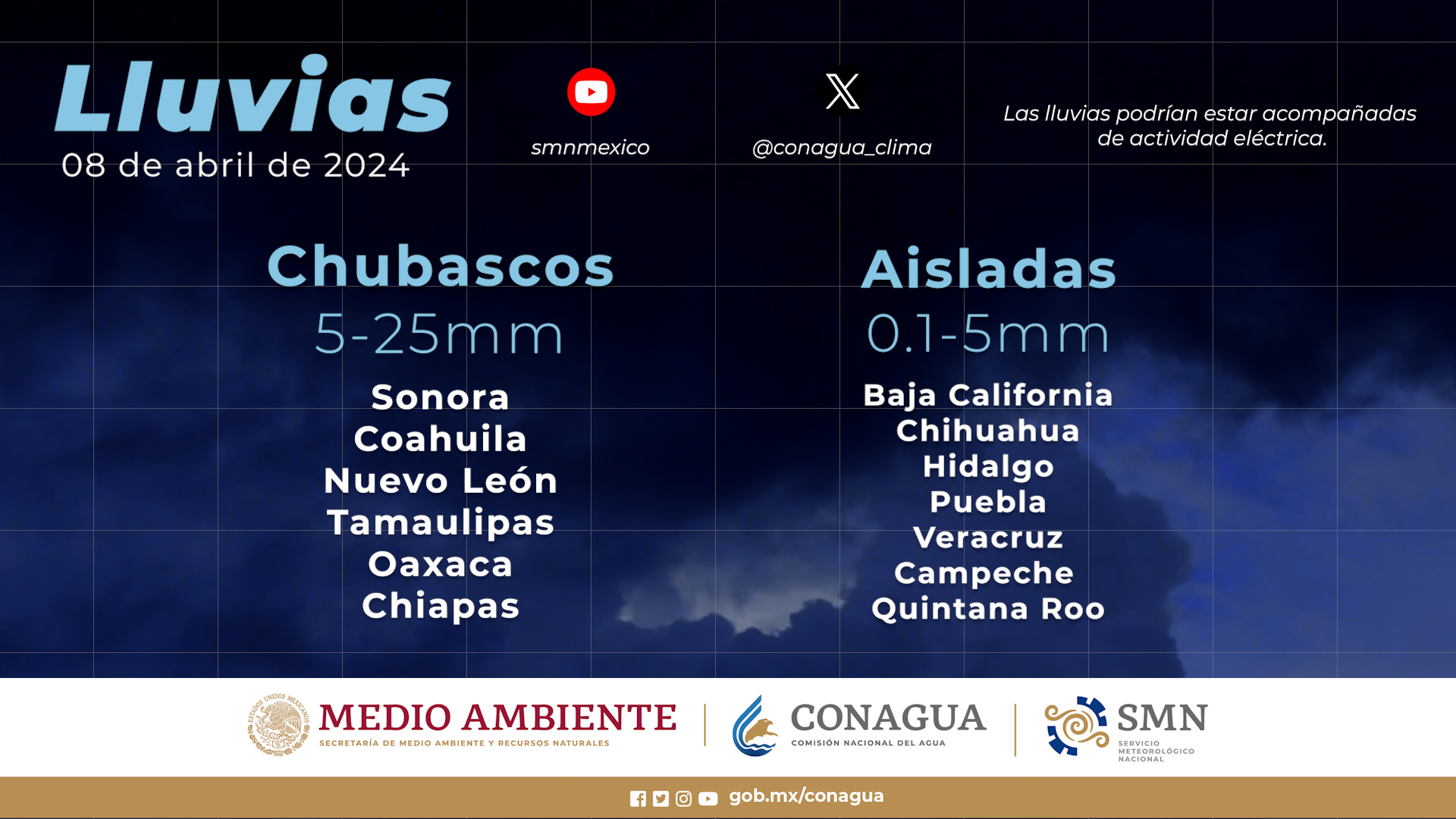 Lluvias
08 de abril de 2024

smnmexico

@conagua_clima

Las lluvias podrían estar acompañadas de actividad eléctrica.

Chubascos
5-25mm
Sonora
Coahuila
Nuevo León
Tamaulipas
Oaxaca
Chiapas

Aisladas
0.1-5mm
Baja California
Chihuahua
Hidalgo
Puebla
Veracruz
Campeche
Quintana Roo

ESTADOS UNIDOS MEXICANOS
MEDIO AMBIENTE
SECRETARÍA DE MEDIO AMBIENTE Y RECURSOS NATURALES

CONAGUA
COMISIÓN NACIONAL DEL AGUA

SMN
SERVICIO METEOROLÓGICO NACIONAL

gob.mx/conagua